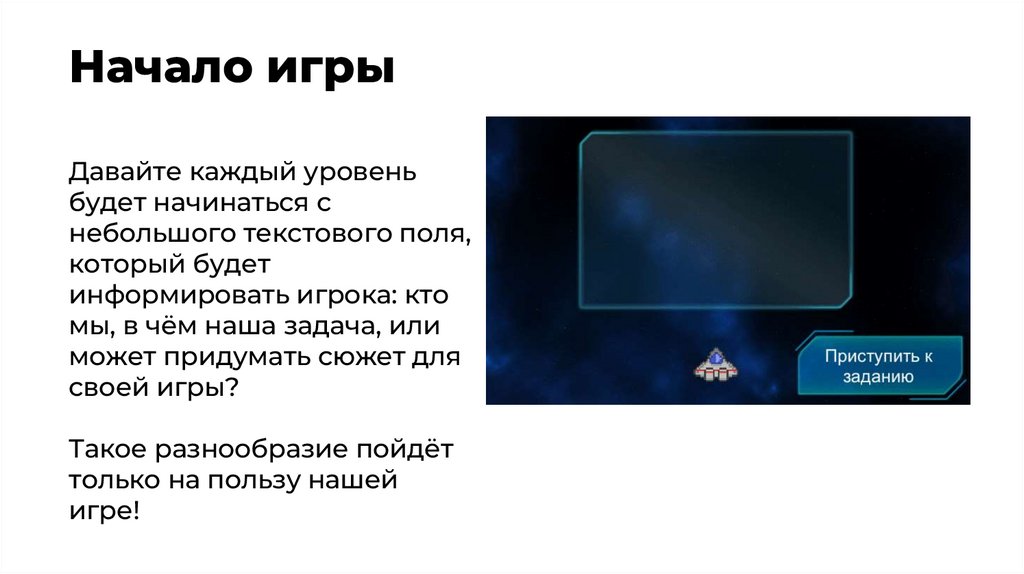 Начало игры

Давайте каждый уровень будет начинаться с небольшого текстового поля, который будет информировать игрока: кто мы, в чём наша задача, или может придумать сюжет для своей игры?

Такое разнообразие пойдёт только на пользу нашей игре!

Приступить к заданию